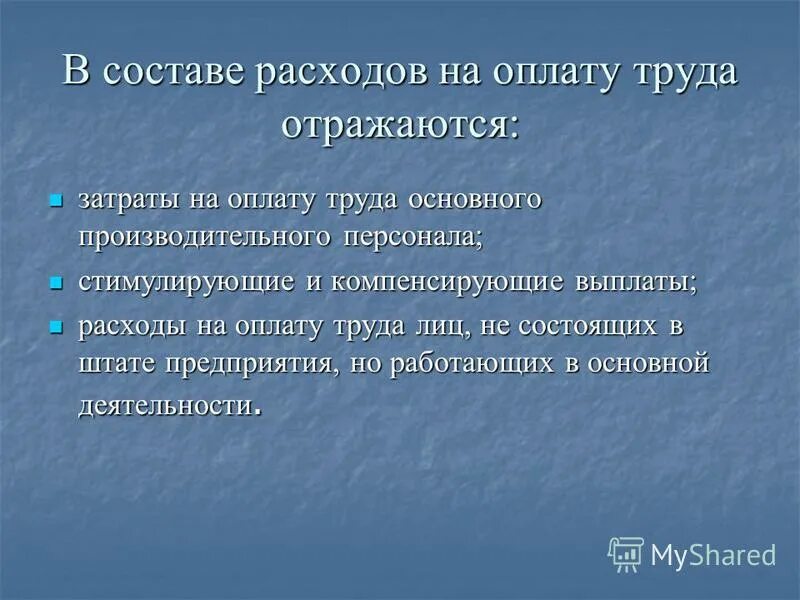 В составе расходов на оплату труда отражаются:

- затраты на оплату труда основного производительного персонала;
- стимулирующие и компенсирующие выплаты;
- расходы на оплату труда лиц, не состоящих в штате предприятия, но работающих в основной деятельности.

MyShared